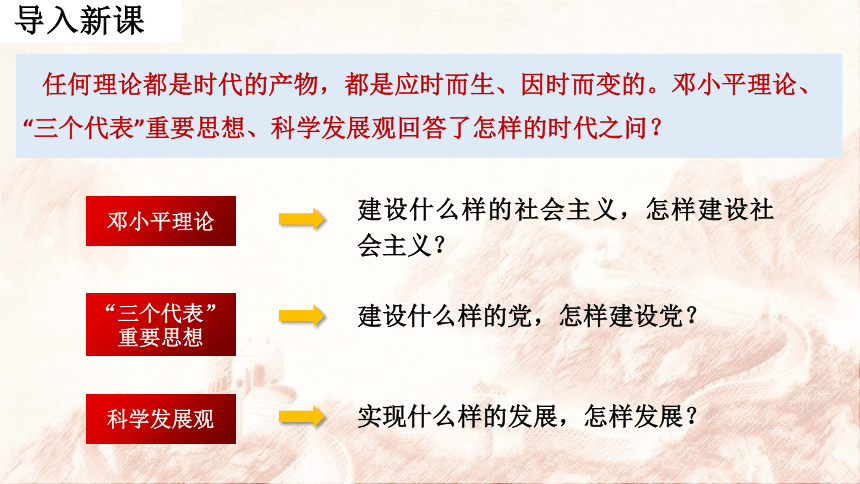 导入新课

任何理论都是时代的产物，都是应时而生、因时而变的。邓小平理论、“三个代表”重要思想、科学发展观回答了怎样的时代之问？

邓小平理论

建设什么样的社会主义，怎样建设社会主义？

“三个代表”重要思想

建设什么样的党，怎样建设党？

科学发展观

实现什么样的发展，怎样发展？